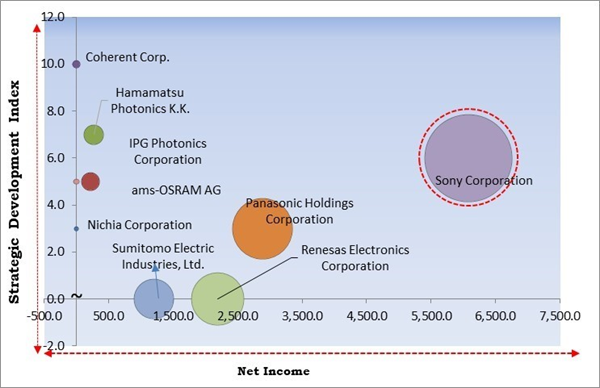 Strategic Development Index

12.0
10.0
8.0
6.0
4.0
2.0
0.0
-2.0

Coherent Corp.

Hamamatsu Photonics K.K.

IPG Photonics Corporation

ams-OSRAM AG

Nichia Corporation

Sumitomo Electric Industries, Ltd.

Panasonic Holdings Corporation

Renesas Electronics Corporation

Sony Corporation

~

-500.0
500.0
1,500.0
2,500.0
3,500.0
4,500.0
5,500.0
6,500.0
7,500.0

Net Income